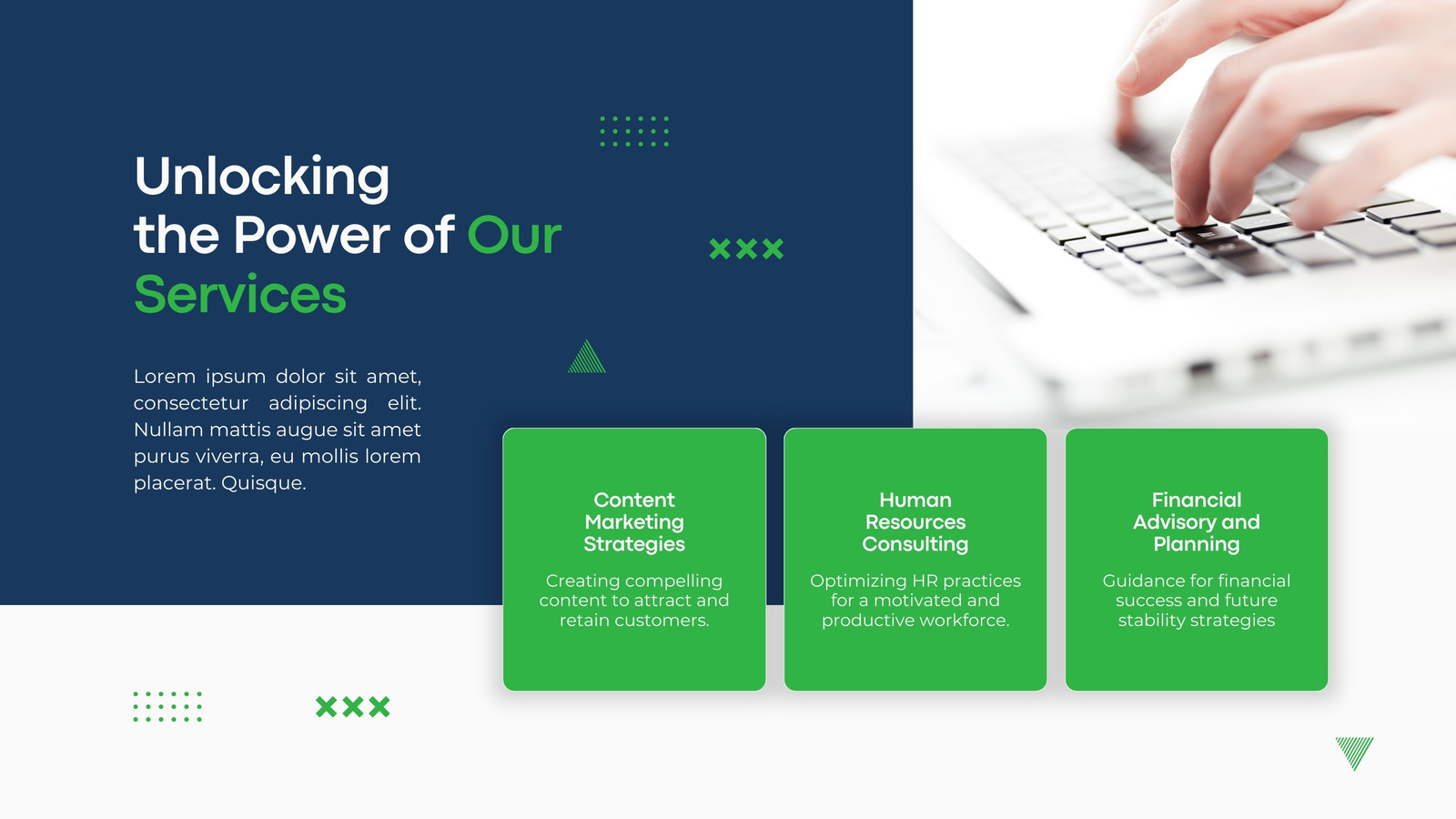 Unlocking the Power of Our Services

Lorem ipsum dolor sit amet, consectetur adipiscing elit. Nullam mattis augue sit amet purus viverra, eu mollis lorem placerat. Quisque.

Content Marketing Strategies

Creating compelling content to attract and retain customers.

Human Resources Consulting

Optimizing HR practices for a motivated and productive workforce.

Financial Advisory and Planning

Guidance for financial success and future stability strategies